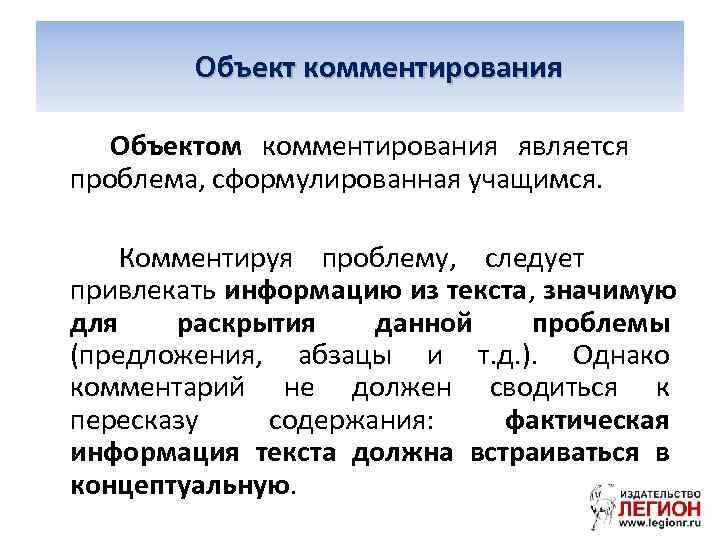 Объект комментирования

Объектом комментирования является проблема, сформулированная учащимся.

Комментируя проблему, следует привлекать информацию из текста, значимую для раскрытия данной проблемы (предложения, абзацы и т.д.). Однако комментарий не должен сводиться к пересказу содержания: фактическая информация текста должна встраиваться в концептуальную.

ИЗДАТЕЛЬСТВО
ЛЕГИОН
www.legionr.ru